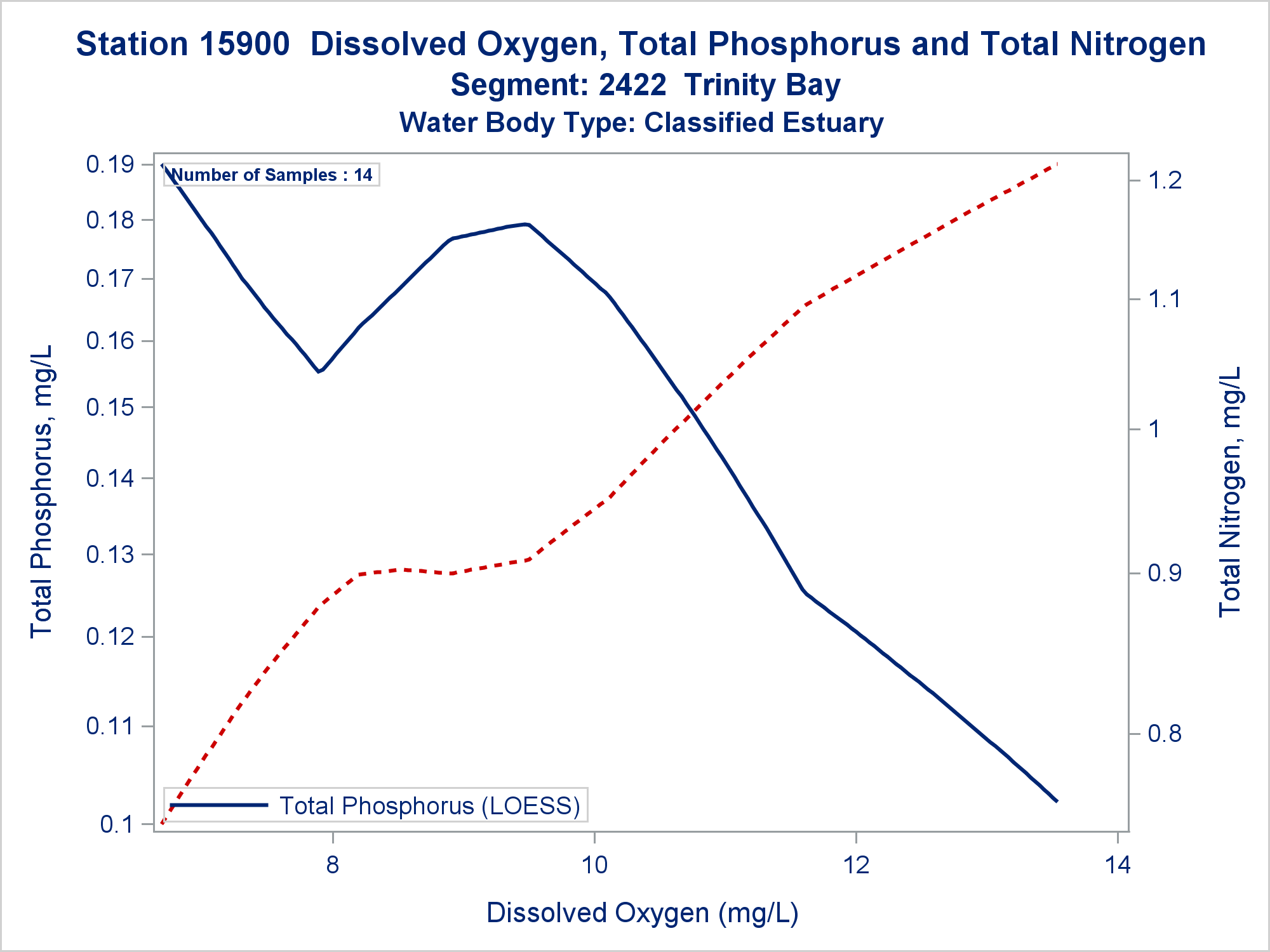 Station 15900 Dissolved Oxygen, Total Phosphorus and Total Nitrogen
Segment: 2422 Trinity Bay
Water Body Type: Classified Estuary

Number of Samples : 14

Total Phosphorus, mg/L
0.19
0.18
0.17
0.16
0.15
0.14
0.13
0.12
0.11
0.1

Total Nitrogen, mg/L
1.2
1.1
1
0.9
0.8

Total Phosphorus (LOESS)

8
10
12
14

Dissolved Oxygen (mg/L)